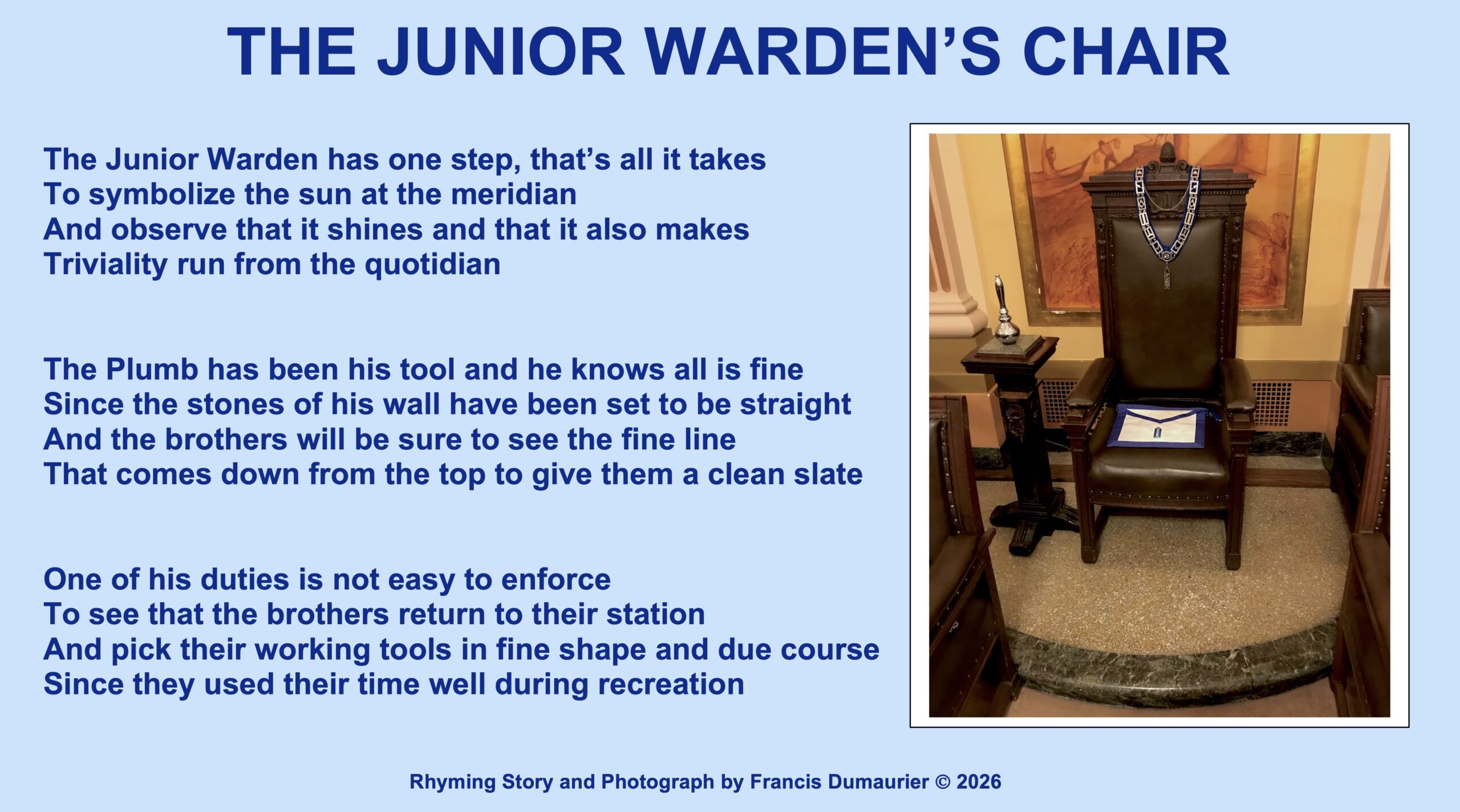 THE JUNIOR WARDEN'S CHAIR

The Junior Warden has one step, that's all it takes
To symbolize the sun at the meridian
And observe that it shines and that it also makes
Triviality run from the quotidian

The Plumb has been his tool and he knows all is fine
Since the stones of his wall have been set to be straight
And the brothers will be sure to see the fine line
That comes down from the top to give them a clean slate

One of his duties is not easy to enforce
To see that the brothers return to their station
And pick their working tools in fine shape and due course
Since they used their time well during recreation

Rhyming Story and Photograph by Francis Dumaurier © 2026